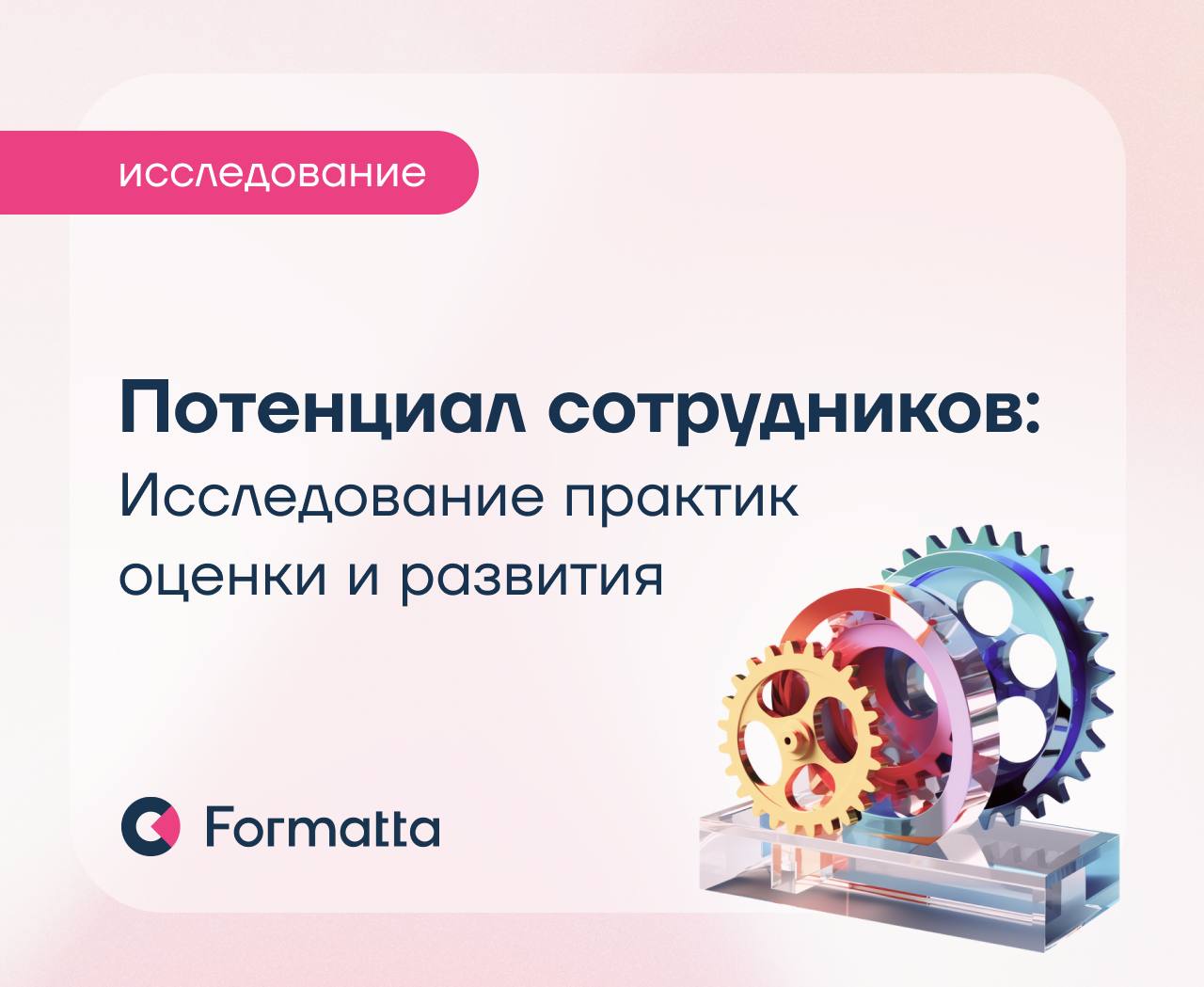 исследование

Потенциал сотрудников:
Исследование практик оценки и развития

Formatta